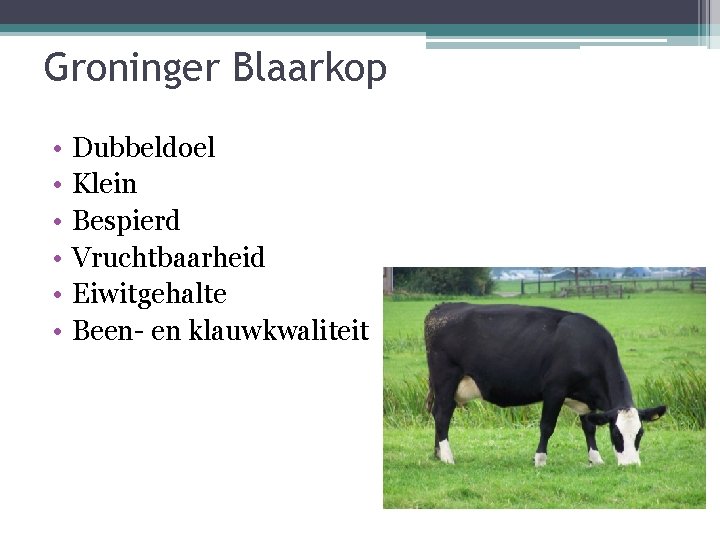 Groninger Blaarkop

• Dubbeldoel
• Klein
• Bespierd
• Vruchtbaarheid
• Eiwitgehalte
• Been- en klauwkwaliteit